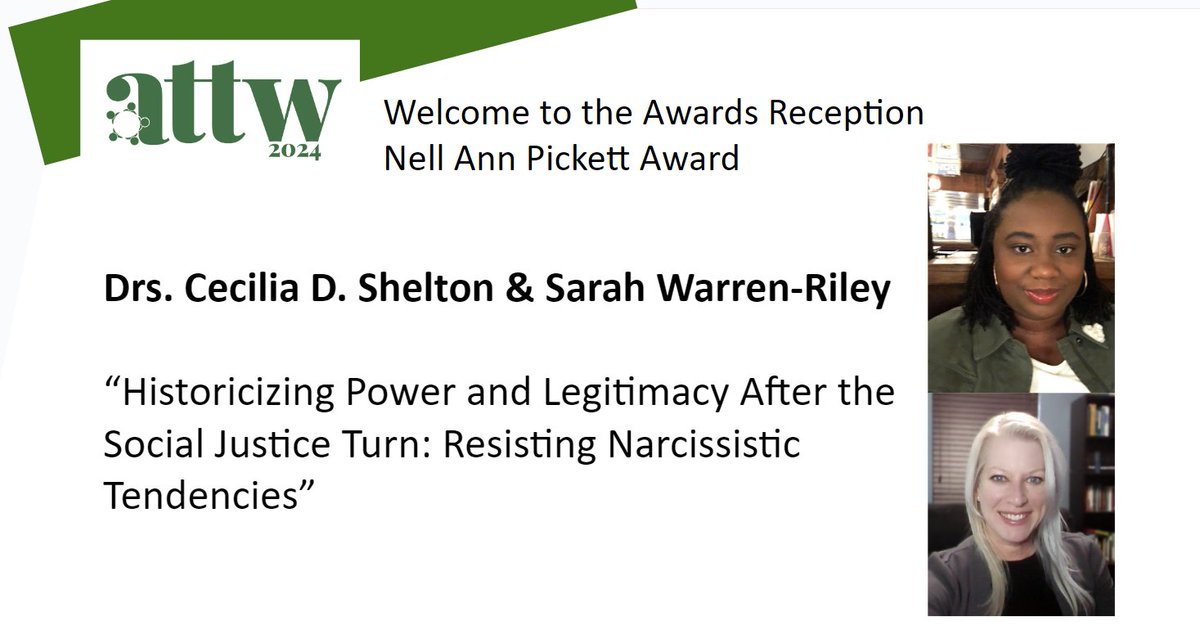 attw
2024

Welcome to the Awards Reception
Nell Ann Pickett Award

Drs. Cecilia D. Shelton & Sarah Warren-Riley

“Historicizing Power and Legitimacy After the Social Justice Turn: Resisting Narcissistic Tendencies”